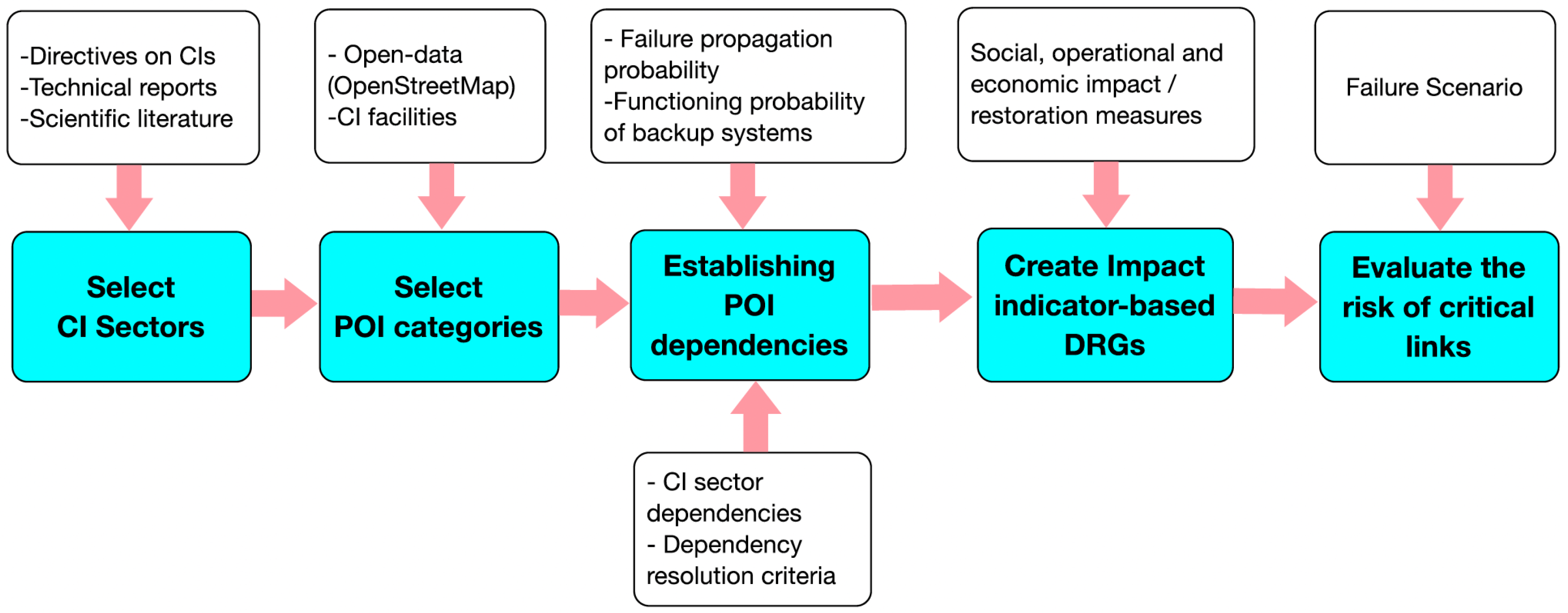 -Directives on CIs
-Technical reports
-Scientific literature

- Open-data (OpenStreetMap)
-CI facilities

- Failure propagation probability
-Functioning probability of backup systems

Social, operational and economic impact / restoration measures

Failure Scenario

Select CI Sectors

Select POI categories

Establishing POI dependencies

Create Impact indicator-based DRGs

Evaluate the risk of critical links

- CI sector dependencies
- Dependency resolution criteria